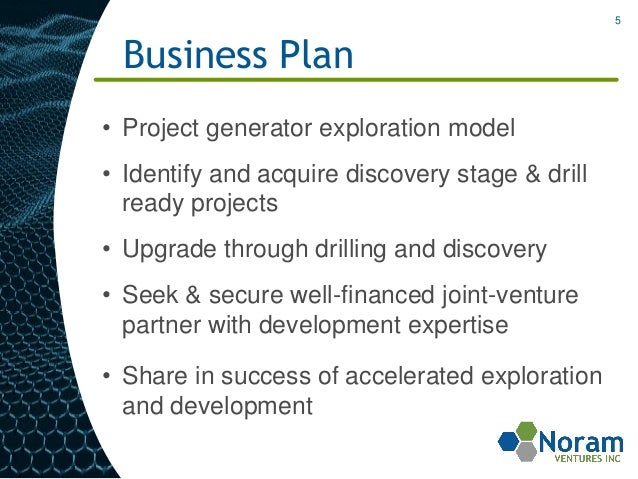 5

Business Plan

• Project generator exploration model

• Identify and acquire discovery stage & drill ready projects

• Upgrade through drilling and discovery

• Seek & secure well-financed joint-venture partner with development expertise

• Share in success of accelerated exploration and development

Noram
VENTURES INC